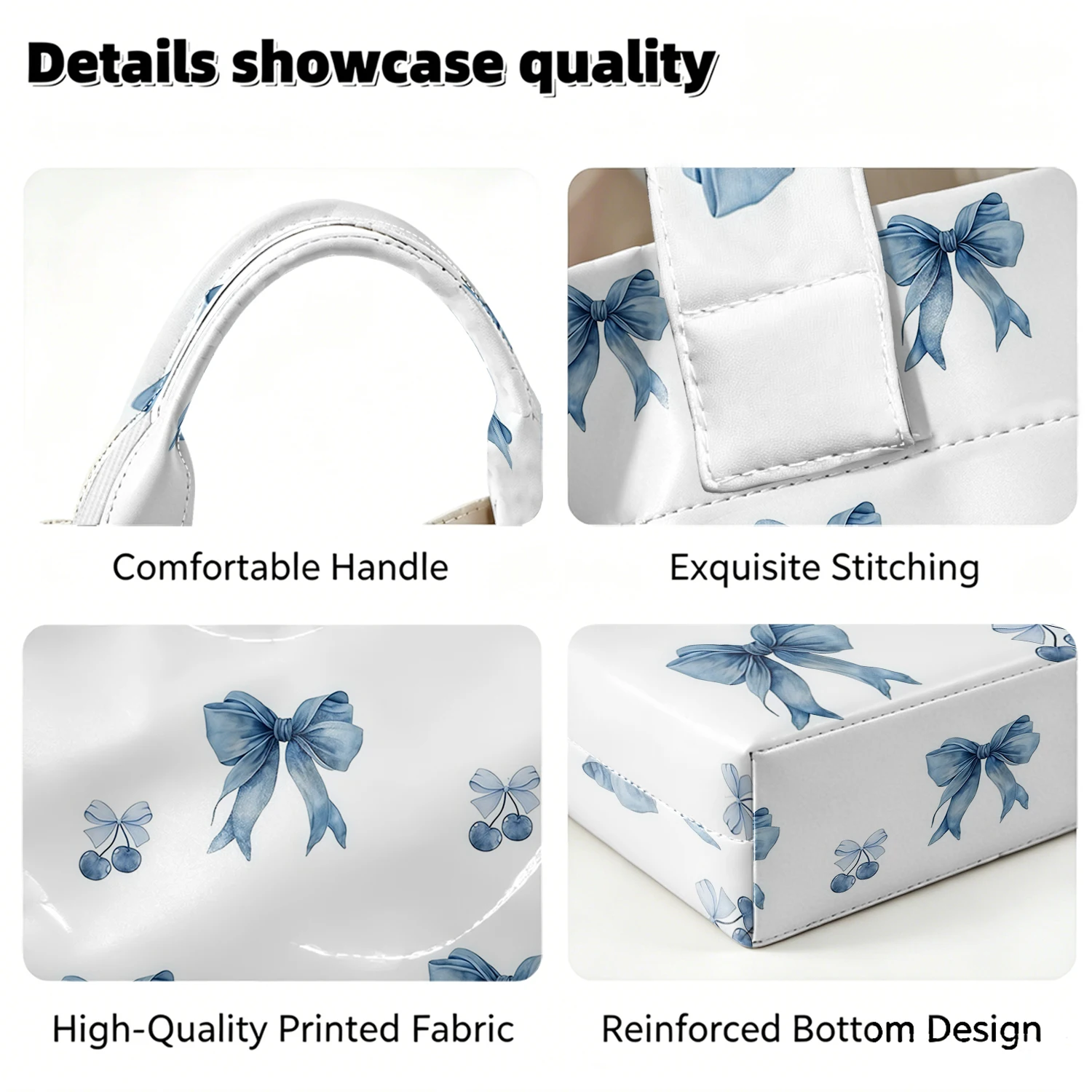 Details showcase quality

Comfortable Handle

Exquisite Stitching

High-Quality Printed Fabric

Reinforced Bottom Design